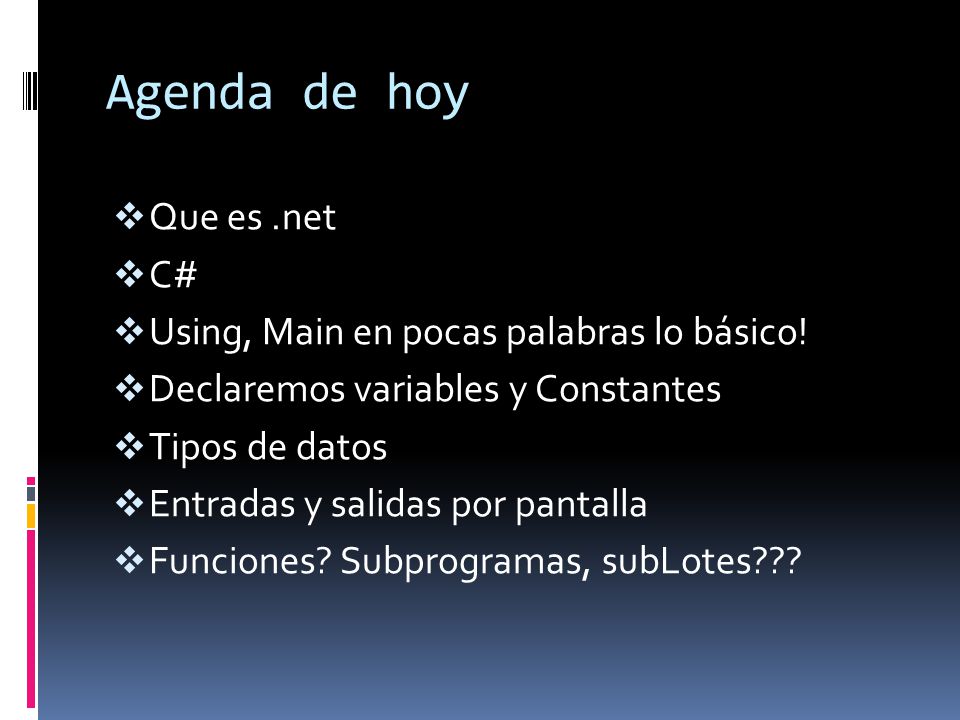 Agenda de hoy

❖ Que es .net
❖ C#
❖ Using, Main en pocas palabras lo básico!
❖ Declaremos variables y Constantes
❖ Tipos de datos
❖ Entradas y salidas por pantalla
❖ Funciones? Subprogramas, subLotes???